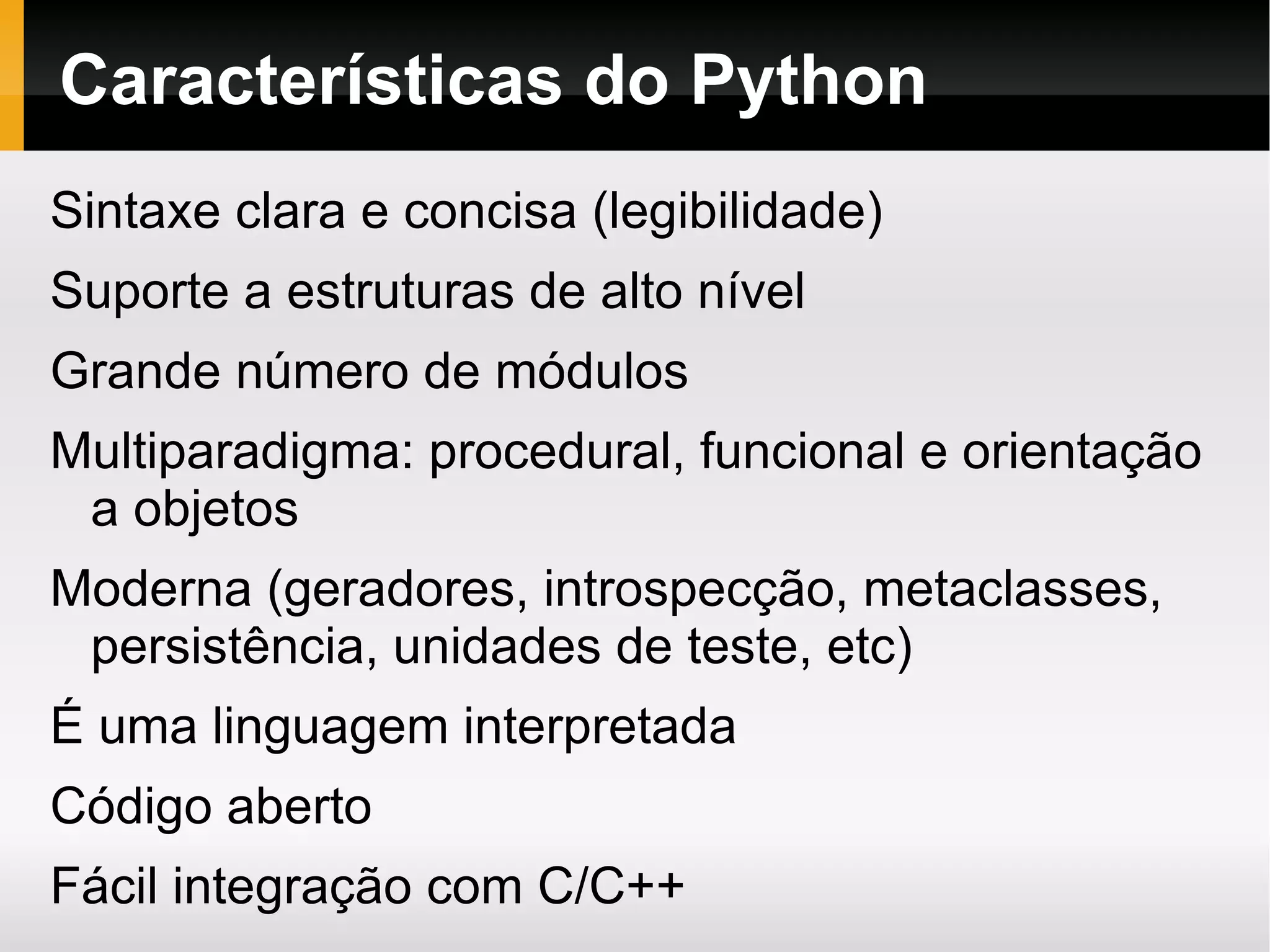 Características do Python

Sintaxe clara e concisa (legibilidade)

Suporte a estruturas de alto nível

Grande número de módulos

Multiparadigma: procedural, funcional e orientação a objetos

Moderna (geradores, introspecção, metaclasses, persistência, unidades de teste, etc)

É uma linguagem interpretada

Código aberto

Fácil integração com C/C++